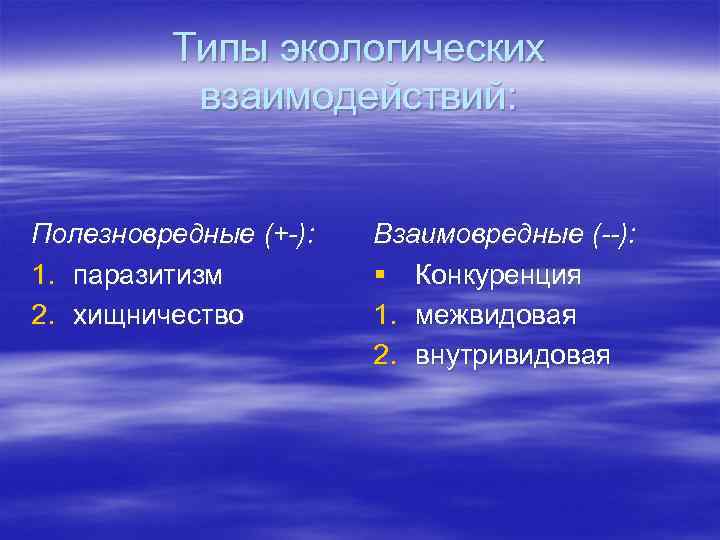 Типы экологических взаимодействий:

Полезновредные (+-):
1. паразитизм
2. хищничество

Взаимовредные (--):
▪ Конкуренция
1. межвидовая
2. внутривидовая